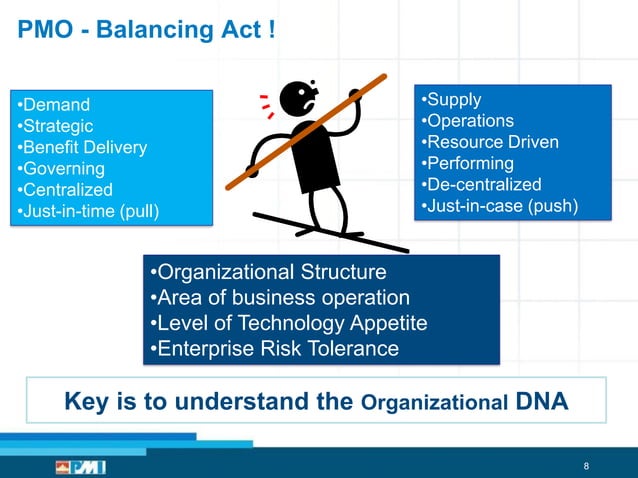 PMO - Balancing Act !

•Demand
•Strategic
•Benefit Delivery
•Governing
•Centralized
•Just-in-time (pull)

•Supply
•Operations
•Resource Driven
•Performing
•De-centralized
•Just-in-case (push)

•Organizational Structure
•Area of business operation
•Level of Technology Appetite
•Enterprise Risk Tolerance

Key is to understand the Organizational DNA

PMI

8